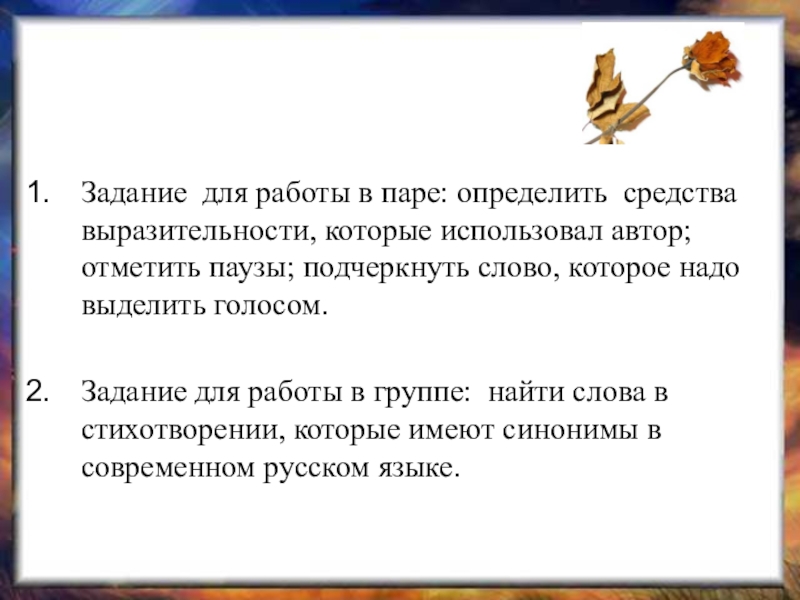 1. Задание для работы в паре: определить средства выразительности, которые использовал автор; отметить паузы; подчеркнуть слово, которое надо выделить голосом.

2. Задание для работы в группе: найти слова в стихотворении, которые имеют синонимы в современном русском языке.